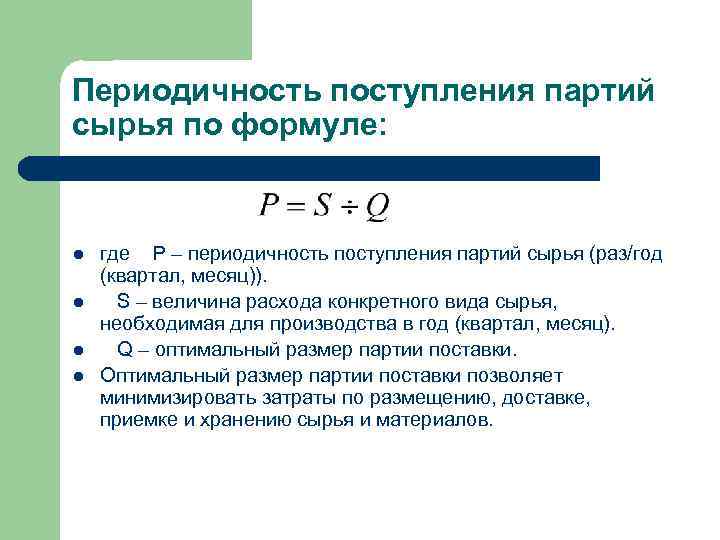 Периодичность поступления партий сырья по формуле:

$P = S \div Q$

- где P – периодичность поступления партий сырья (раз/год (квартал, месяц)).
- S – величина расхода конкретного вида сырья, необходимая для производства в год (квартал, месяц).
- Q – оптимальный размер партии поставки.
- Оптимальный размер партии поставки позволяет минимизировать затраты по размещению, доставке, приемке и хранению сырья и материалов.